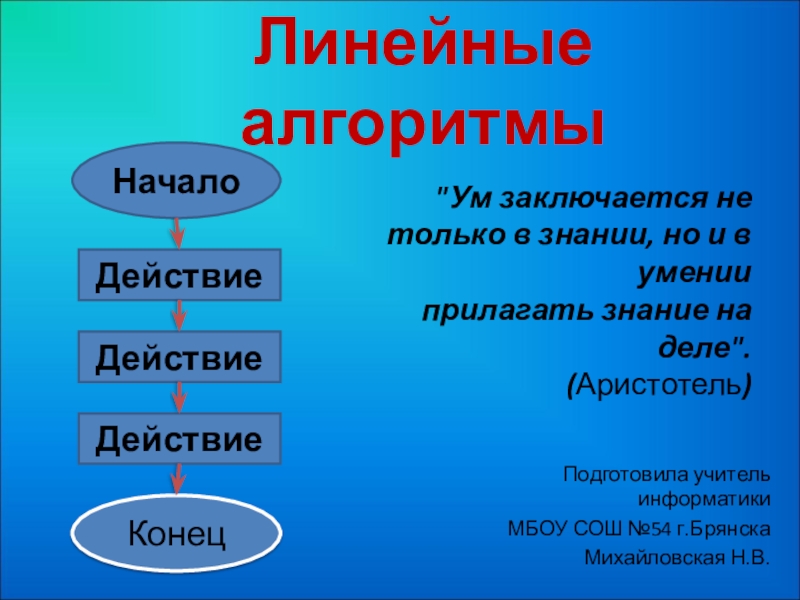 Линейные алгоритмы

Начало

Действие

Действие

Действие

Конец

"Ум заключается не только в знании, но и в умении прилагать знание на деле". (Аристотель)

Подготовила учитель информатики
МБОУ СОШ №54 г.Брянска
Михайловская Н.В.